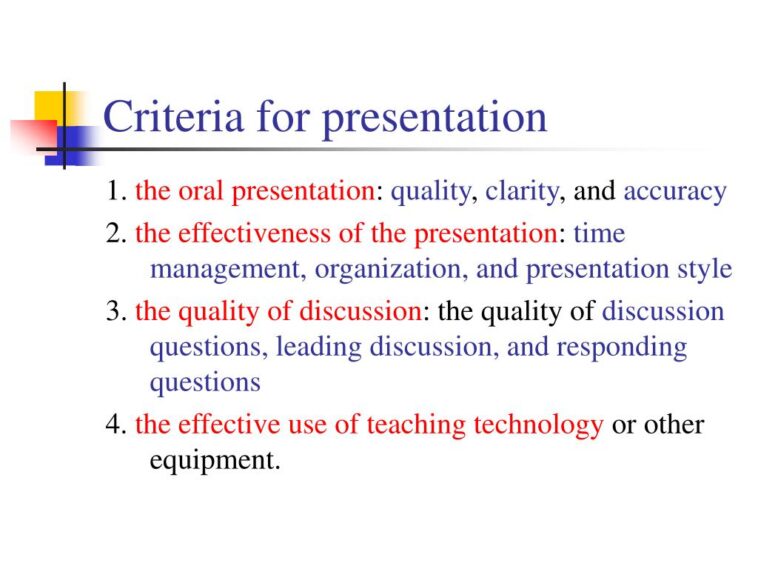 Criteria for presentation

1. the oral presentation: quality, clarity, and accuracy

2. the effectiveness of the presentation: time management, organization, and presentation style

3. the quality of discussion: the quality of discussion questions, leading discussion, and responding questions

4. the effective use of teaching technology or other equipment.